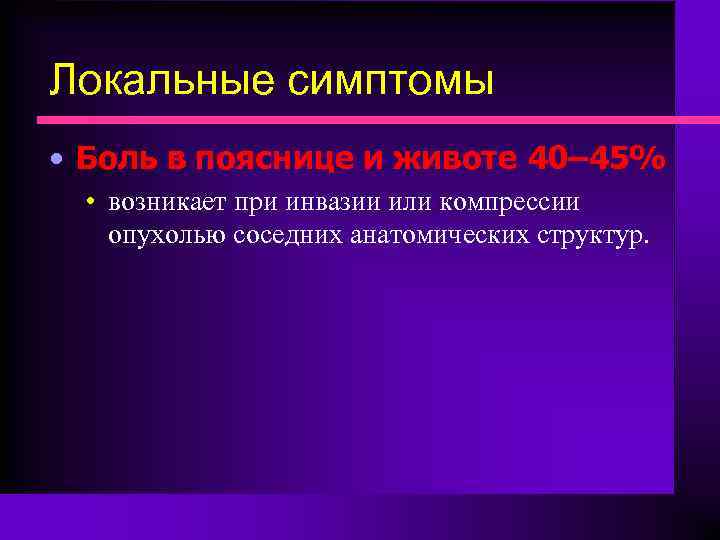 Локальные симптомы

• Боль в пояснице и животе 40–45%

• возникает при инвазии или компрессии опухолью соседних анатомических структур.